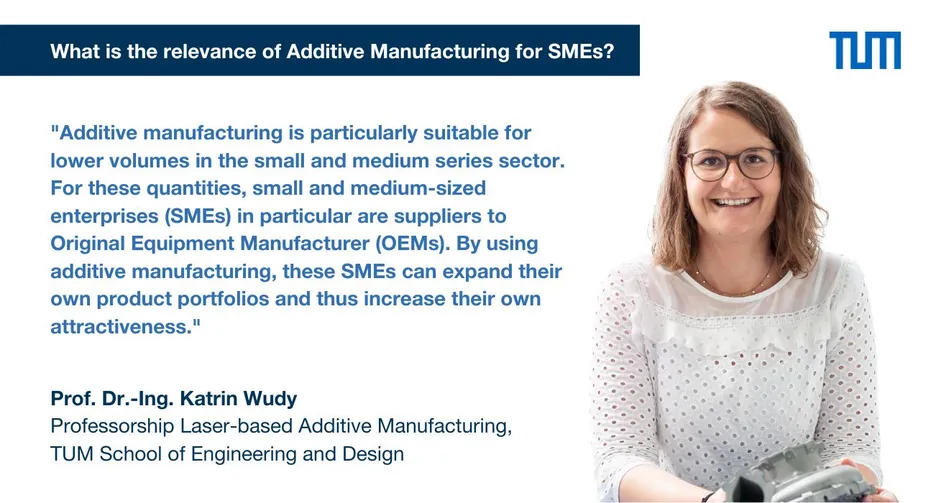 What is the relevance of Additive Manufacturing for SMEs?

TUM

"Additive manufacturing is particularly suitable for lower volumes in the small and medium series sector. For these quantities, small and medium-sized enterprises (SMEs) in particular are suppliers to Original Equipment Manufacturer (OEMs). By using additive manufacturing, these SMEs can expand their own product portfolios and thus increase their own attractiveness."

Prof. Dr.-Ing. Katrin Wudy
Professorship Laser-based Additive Manufacturing, TUM School of Engineering and Design